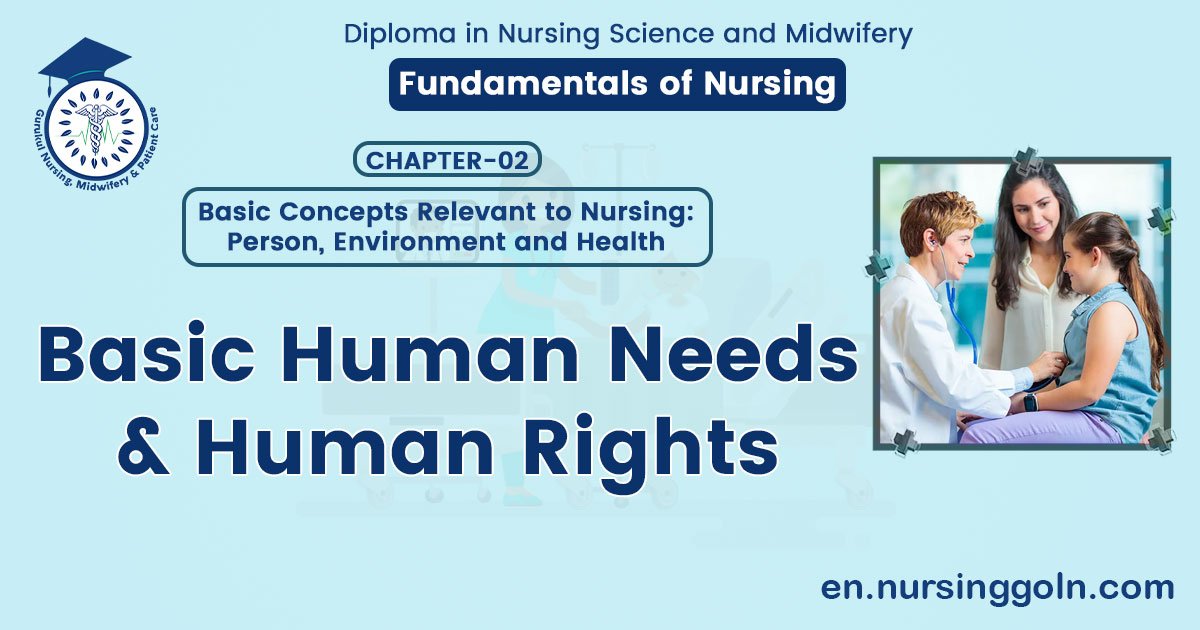 Gurukul Nursing, Midwifery & Patient Care

Diploma in Nursing Science and Midwifery

Fundamentals of Nursing

CHAPTER-02

Basic Concepts Relevant to Nursing: Person, Environment and Health

Basic Human Needs & Human Rights

en.nursinggoln.com